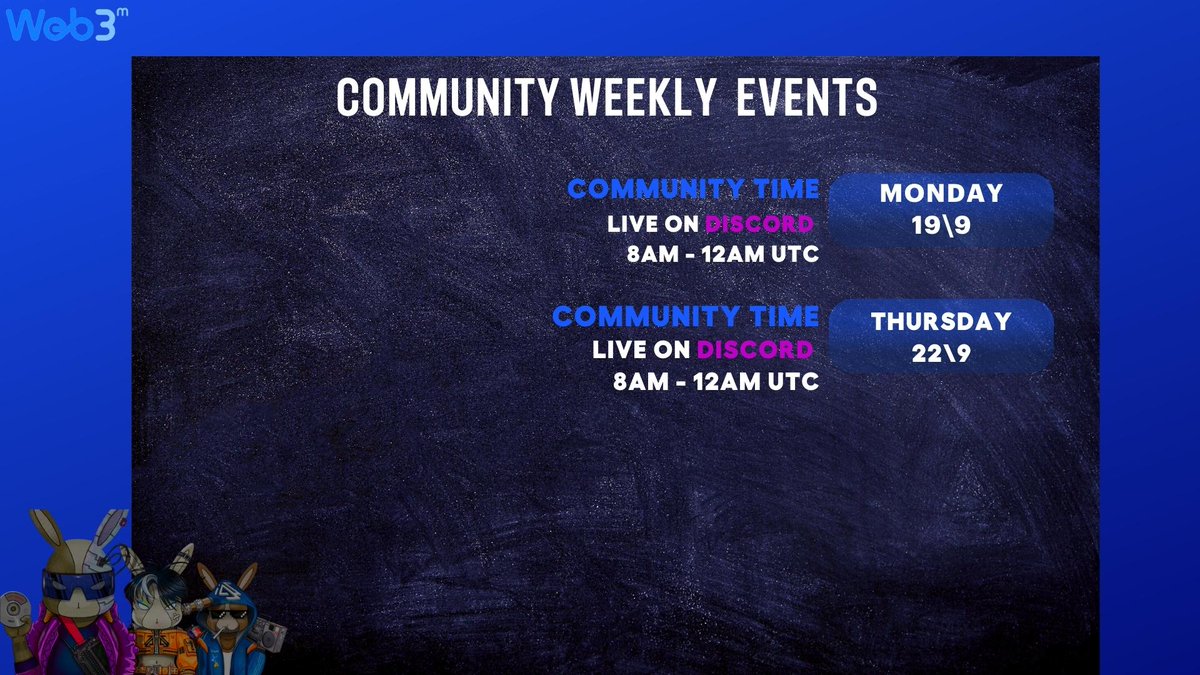 Web3m

COMMUNITY WEEKLY EVENTS

COMMUNITY TIME
LIVE ON DISCORD
8AM - 12AM UTC

MONDAY
19\9

COMMUNITY TIME
LIVE ON DISCORD
8AM - 12AM UTC

THURSDAY
22\9